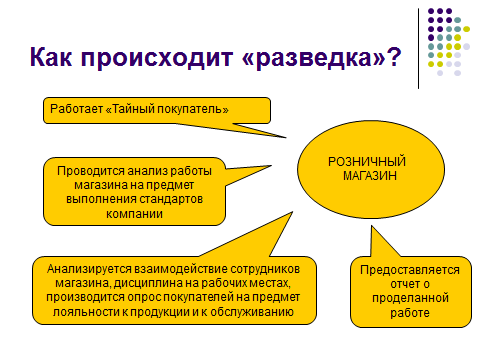 Как происходит «разведка»?

Работает «Тайный покупатель»

Проводится анализ работы магазина на предмет выполнения стандартов компании

РОЗНИЧНЫЙ МАГАЗИН

Анализируется взаимодействие сотрудников магазина, дисциплина на рабочих местах, производится опрос покупателей на предмет лояльности к продукции и к обслуживанию

Предоставляется отчет о проделанной работе